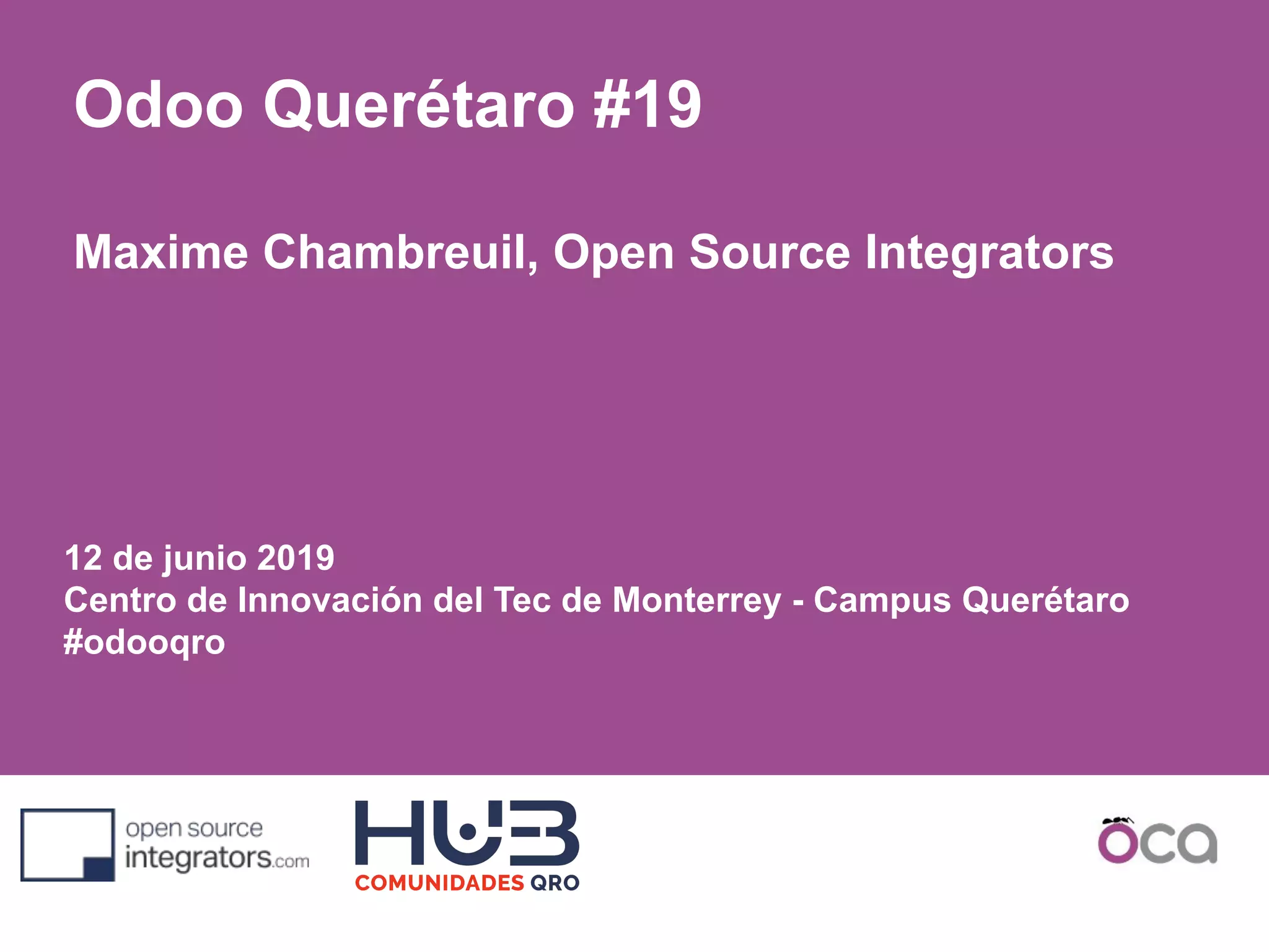 Odoo Querétaro #19

Maxime Chambreuil, Open Source Integrators

12 de junio 2019
Centro de Innovación del Tec de Monterrey - Campus Querétaro
#odooqro

open source integrators.com

HUB COMUNIDADES QRO

oca